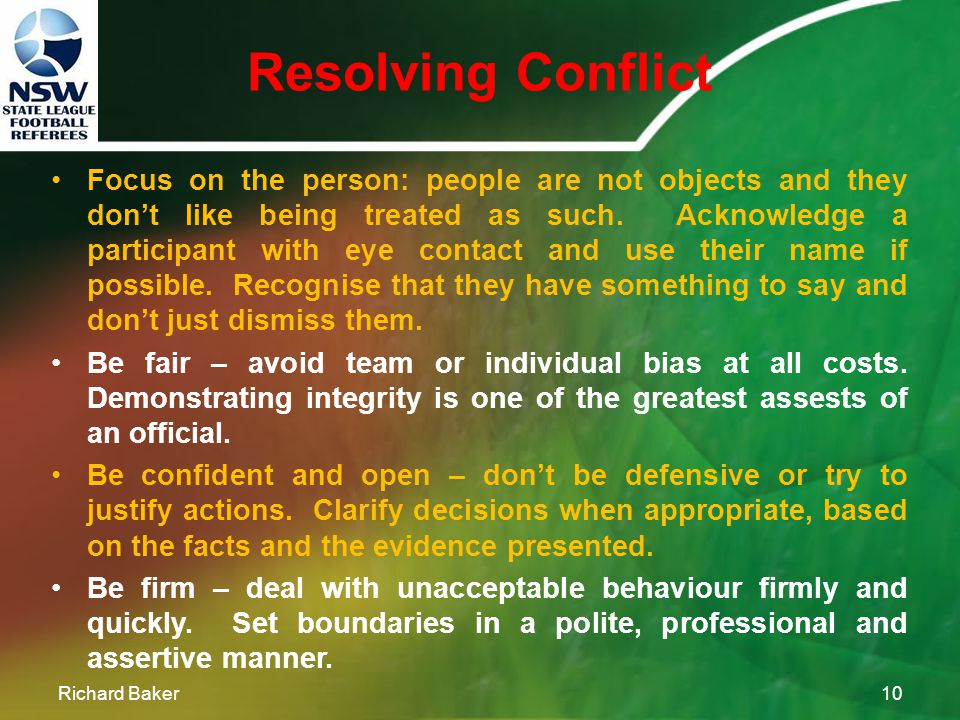 NSW
STATE LEAGUE
FOOTBALL
REFEREES

Resolving Conflict

• Focus on the person: people are not objects and they don't like being treated as such. Acknowledge a participant with eye contact and use their name if possible. Recognise that they have something to say and don't just dismiss them.

• Be fair – avoid team or individual bias at all costs. Demonstrating integrity is one of the greatest assests of an official.

• Be confident and open – don't be defensive or try to justify actions. Clarify decisions when appropriate, based on the facts and the evidence presented.

• Be firm – deal with unacceptable behaviour firmly and quickly. Set boundaries in a polite, professional and assertive manner.

Richard Baker

10